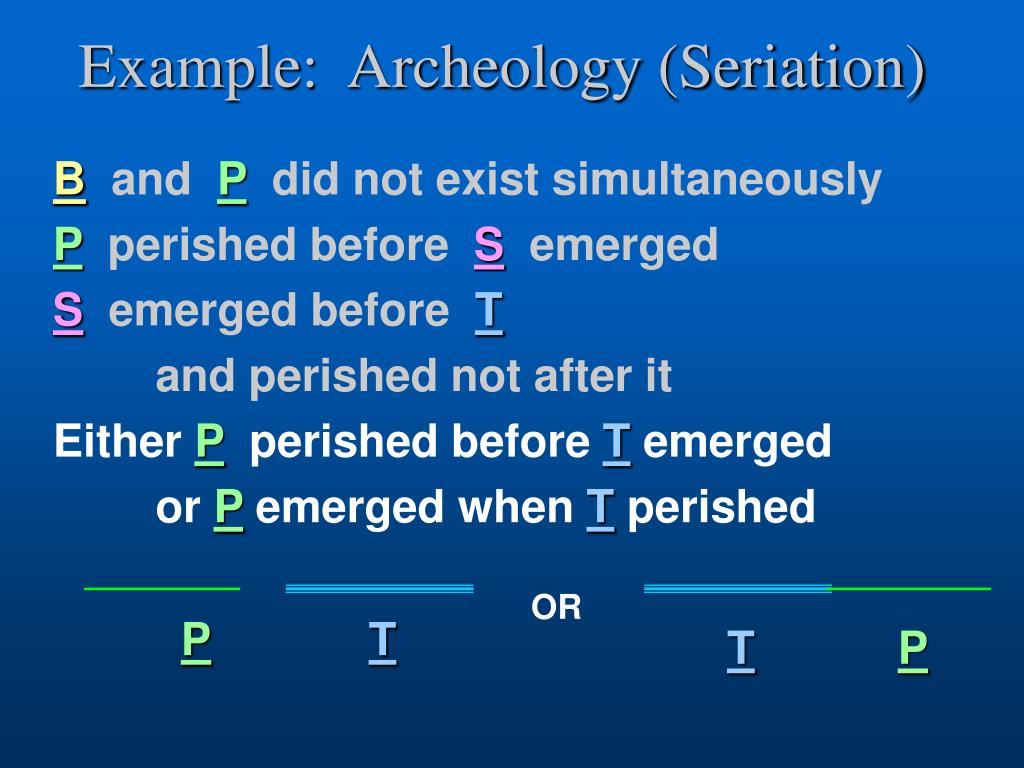 Example: Archeology (Seriation)

B and P did not exist simultaneously
P perished before S emerged
S emerged before T
and perished not after it
Either P perished before T emerged
or P emerged when T perished

P T OR T P